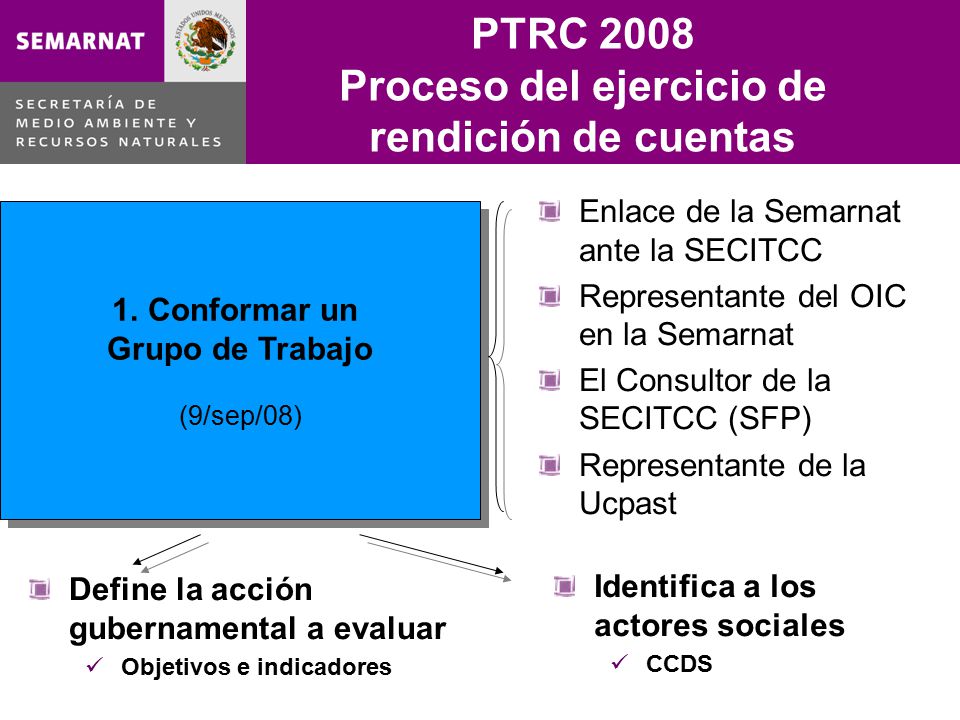 SEMARNAT

ESTADOS UNIDOS MEXICANOS

SECRETARÍA DE MEDIO AMBIENTE Y RECURSOS NATURALES

PTRC 2008
Proceso del ejercicio de rendición de cuentas

1. Conformar un Grupo de Trabajo

(9/sep/08)

Enlace de la Semarnat ante la SECITCC

Representante del OIC en la Semarnat

El Consultor de la SECITCC (SFP)

Representante de la Ucpast

Define la acción gubernamental a evaluar

✓ Objetivos e indicadores

Identifica a los actores sociales

✓ CCDS